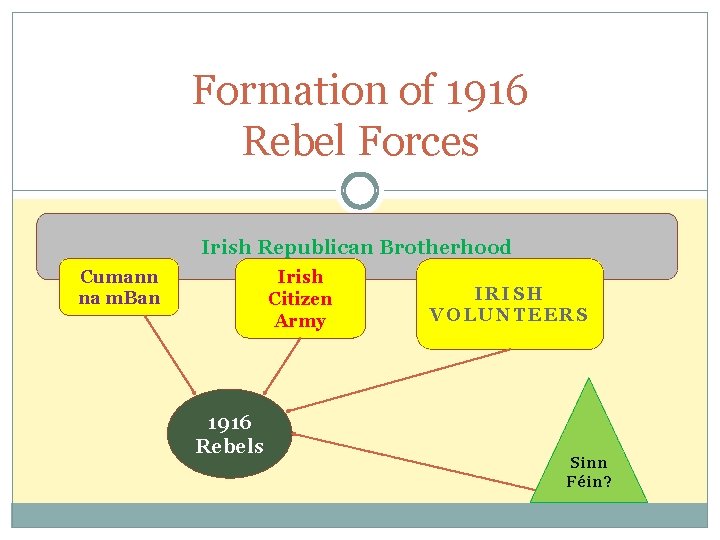 Formation of 1916 Rebel Forces

Irish Republican Brotherhood

Cumann na mBan

Irish Citizen Army

IRISH VOLUNTEERS

1916 Rebels

Sinn Féin?